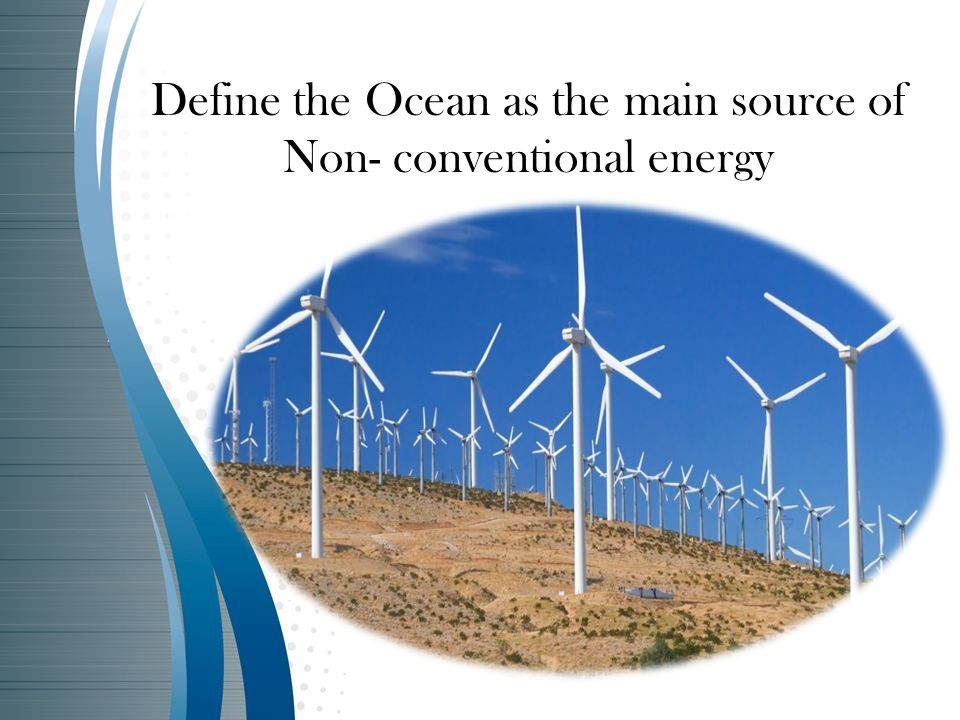 Define the Ocean as the main source of Non- conventional energy